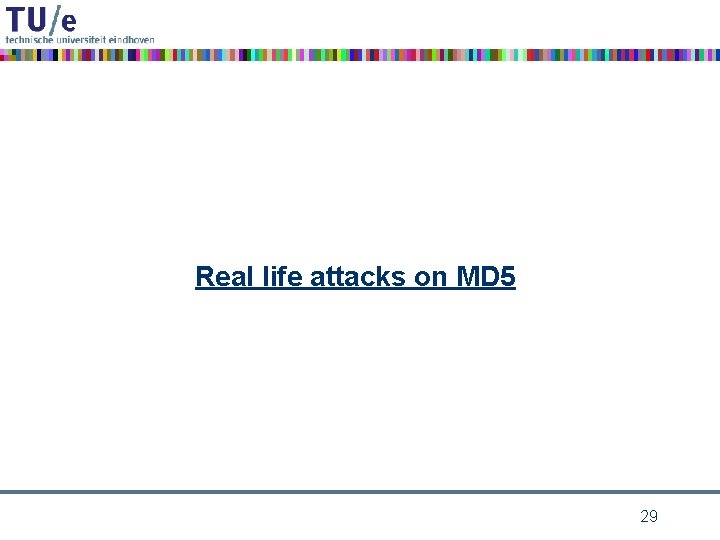 TU/e
technische universiteit eindhoven

Real life attacks on MD5

29